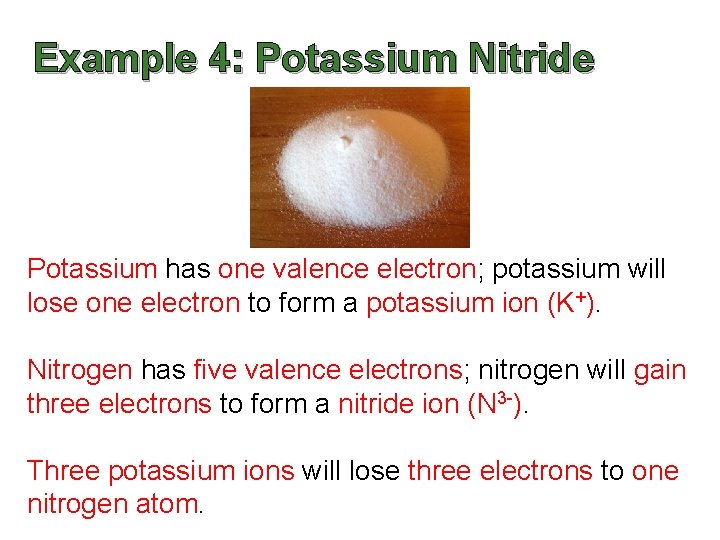 Example 4: Potassium Nitride

Potassium has one valence electron; potassium will lose one electron to form a potassium ion ($K^+$).

Nitrogen has five valence electrons; nitrogen will gain three electrons to form a nitride ion ($N^{3-}$).

Three potassium ions will lose three electrons to one nitrogen atom.